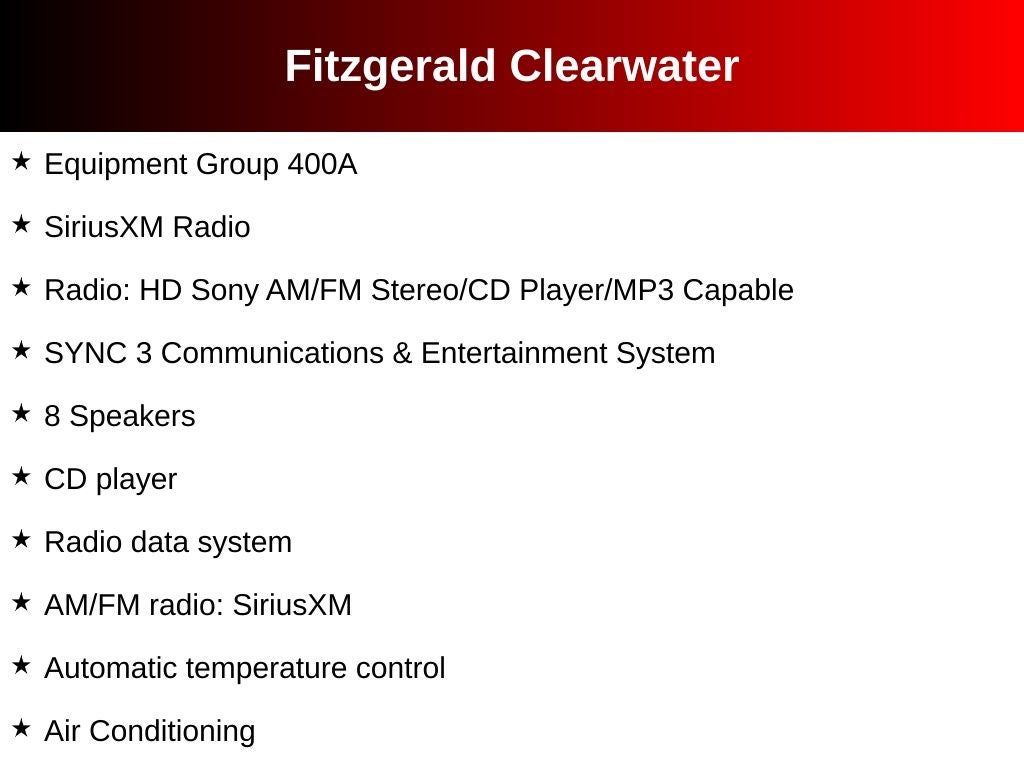 Fitzgerald Clearwater

★ Equipment Group 400A

★ SiriusXM Radio

★ Radio: HD Sony AM/FM Stereo/CD Player/MP3 Capable

★ SYNC 3 Communications & Entertainment System

★ 8 Speakers

★ CD player

★ Radio data system

★ AM/FM radio: SiriusXM

★ Automatic temperature control

★ Air Conditioning